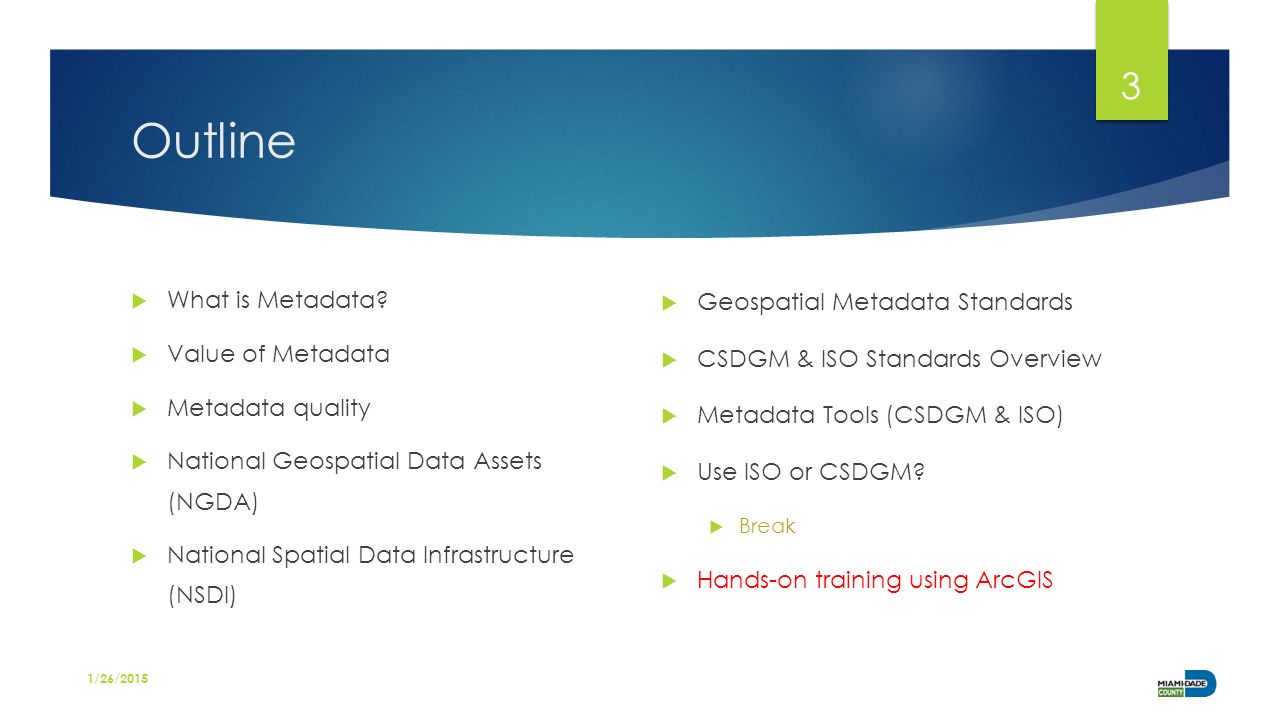 3

Outline

What is Metadata?

Value of Metadata

Metadata quality

National Geospatial Data Assets (NGDA)

National Spatial Data Infrastructure (NSDI)

Geospatial Metadata Standards

CSDGM & ISO Standards Overview

Metadata Tools (CSDGM & ISO)

Use ISO or CSDGM?

Break

Hands-on training using ArcGIS

1/26/2015

MIAMI-DADE COUNTY